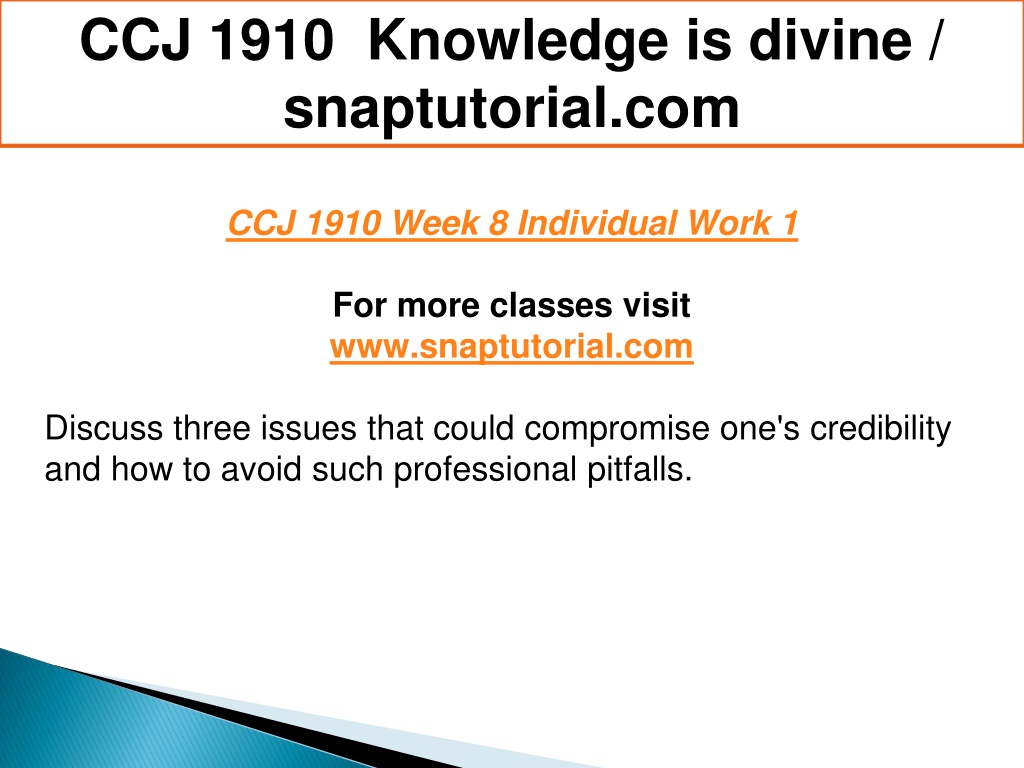 CCJ 1910 Knowledge is divine / snaptutorial.com

CCJ 1910 Week 8 Individual Work 1

For more classes visit
www.snaptutorial.com

Discuss three issues that could compromise one's credibility and how to avoid such professional pitfalls.